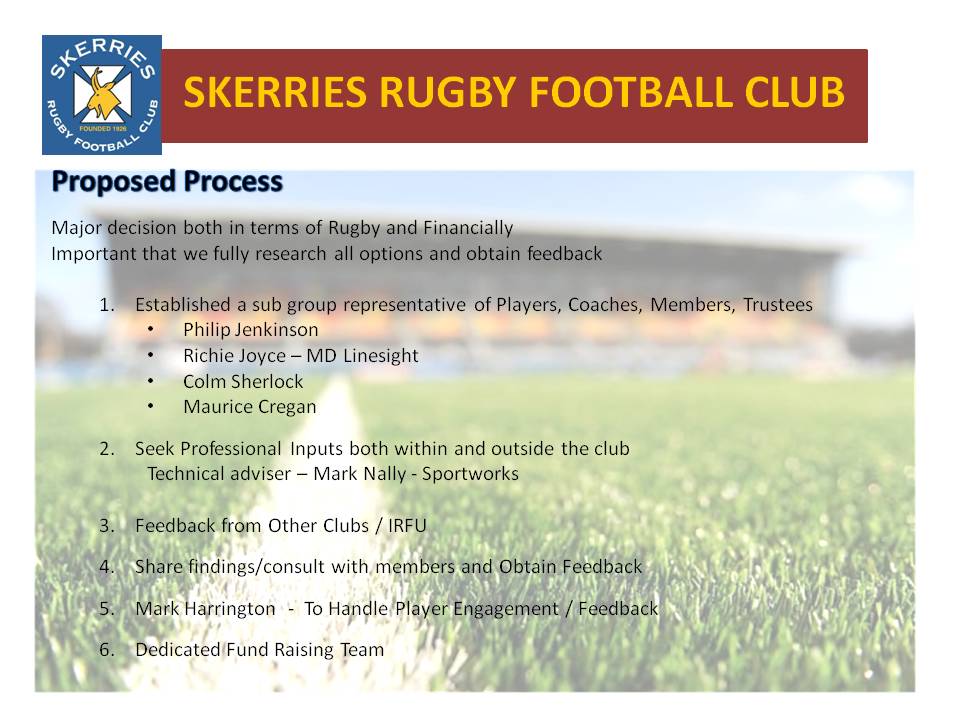 SKERRIES
RUGBY FOOTBALL CLUB
FOUNDED 1926

SKERRIES RUGBY FOOTBALL CLUB

Proposed Process

Major decision both in terms of Rugby and Financially
Important that we fully research all options and obtain feedback

1. Established a sub group representative of Players, Coaches, Members, Trustees
• Philip Jenkinson
• Richie Joyce – MD Linesight
• Colm Sherlock
• Maurice Cregan

2. Seek Professional Inputs both within and outside the club
Technical adviser – Mark Nally - Sportworks

3. Feedback from Other Clubs / IRFU

4. Share findings/consult with members and Obtain Feedback

5. Mark Harrington - To Handle Player Engagement / Feedback

6. Dedicated Fund Raising Team